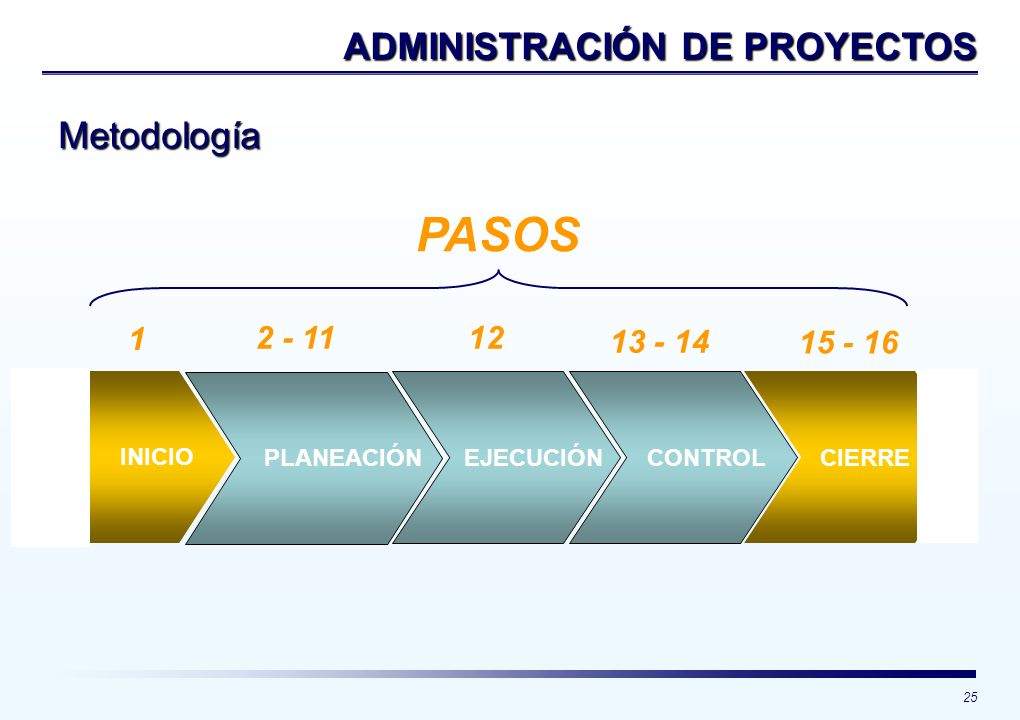 ADMINISTRACIÓN DE PROYECTOS

Metodología

PASOS

1 2 - 11 12 13 - 14 15 - 16

INICIO PLANEACIÓN EJECUCIÓN CONTROL CIERRE

25